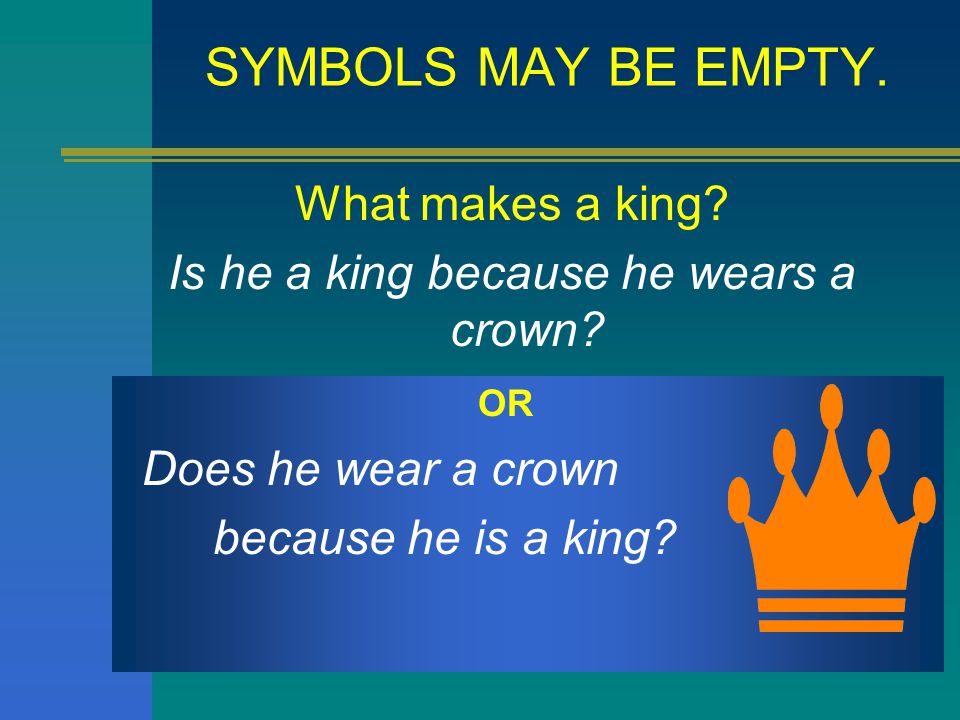 SYMBOLS MAY BE EMPTY.

What makes a king?

Is he a king because he wears a crown?

OR

Does he wear a crown because he is a king?